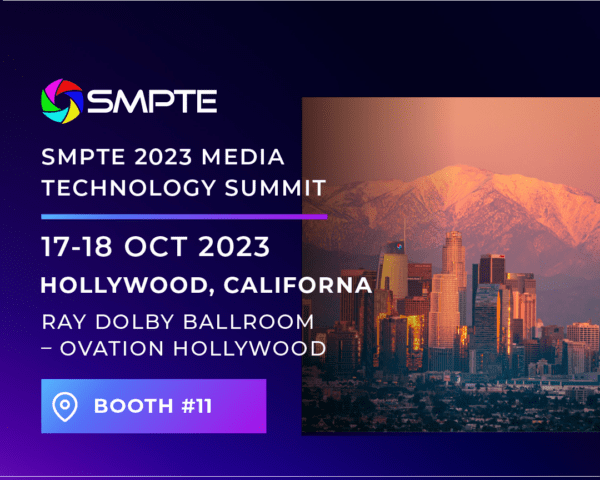 SMPTE

SMPTE 2023 MEDIA TECHNOLOGY SUMMIT

17-18 OCT 2023

HOLLYWOOD, CALIFORNA

RAY DOLBY BALLROOM – OVATION HOLLYWOOD

BOOTH #11